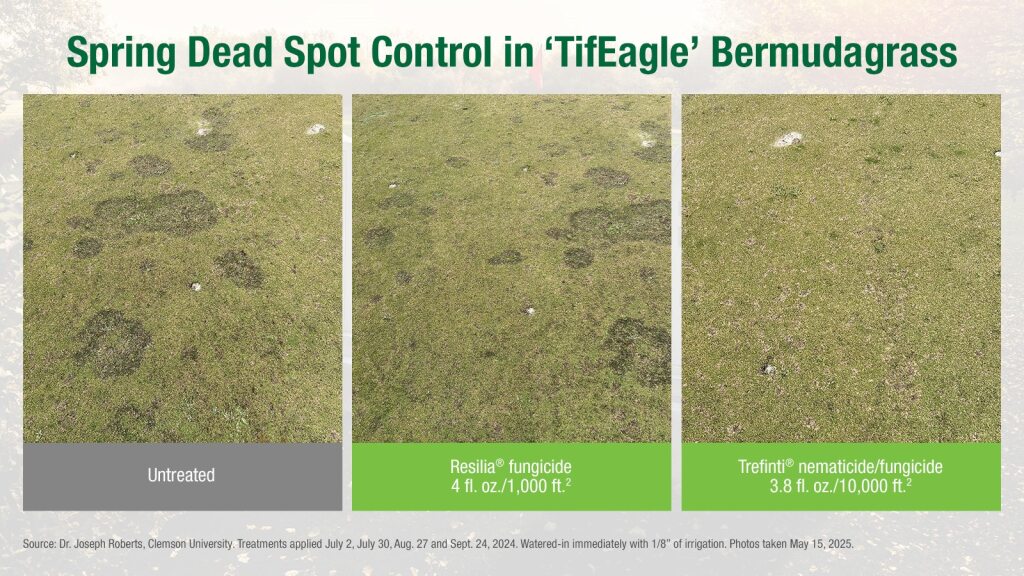 Spring Dead Spot Control in 'TifEagle' Bermudagrass

Untreated

Resilia® fungicide
4 fl. oz./1,000 ft.$^2$

Trefinti® nematicide/fungicide
3.8 fl. oz./10,000 ft.$^2$

Source: Dr. Joseph Roberts, Clemson University. Treatments applied July 2, July 30, Aug. 27 and Sept. 24, 2024. Watered-in immediately with 1/8" of irrigation. Photos taken May 15, 2025.